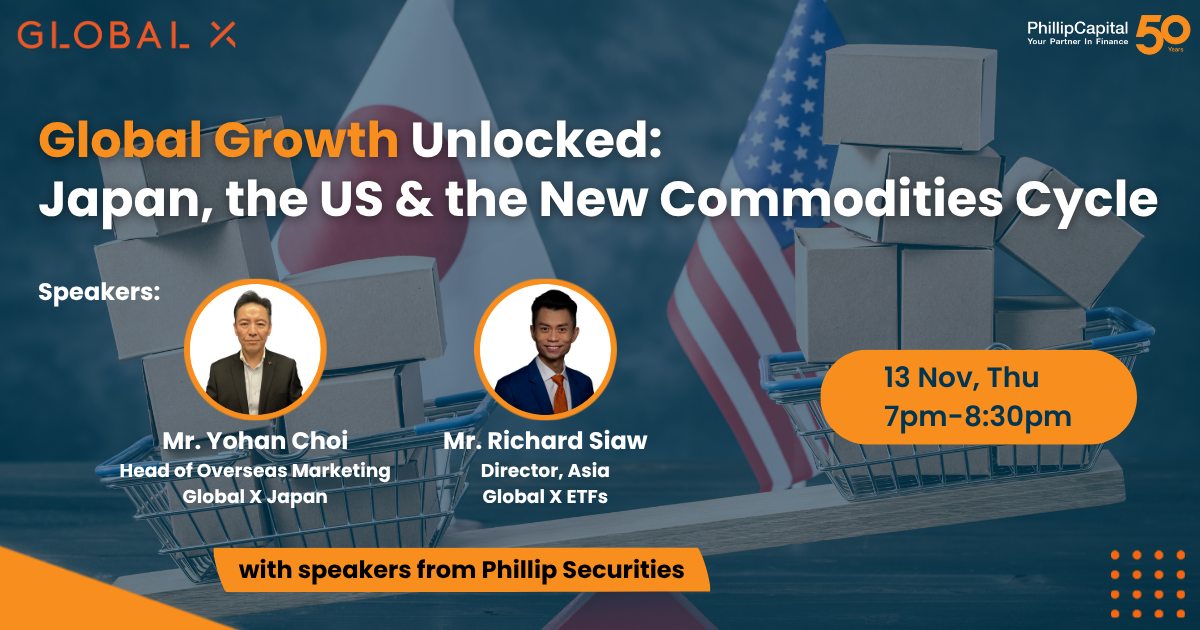 GLOBAL X

PhillipCapital
Your Partner In Finance
50 Years

Global Growth Unlocked: Japan, the US & the New Commodities Cycle

Speakers:

Mr. Yohan Choi
Head of Overseas Marketing
Global X Japan

Mr. Richard Siaw
Director, Asia
Global X ETFs

13 Nov, Thu
7pm-8:30pm

with speakers from Phillip Securities